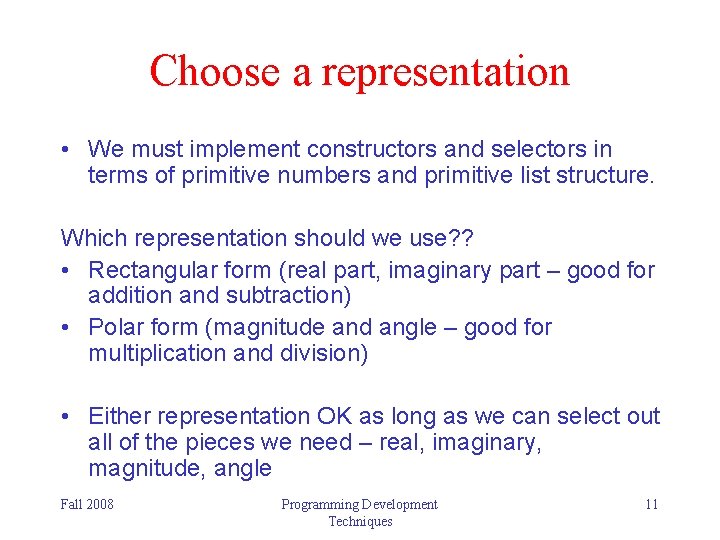 Choose a representation

• We must implement constructors and selectors in terms of primitive numbers and primitive list structure.

Which representation should we use??

• Rectangular form (real part, imaginary part – good for addition and subtraction)
• Polar form (magnitude and angle – good for multiplication and division)

• Either representation OK as long as we can select out all of the pieces we need – real, imaginary, magnitude, angle

Fall 2008

Programming Development Techniques

11